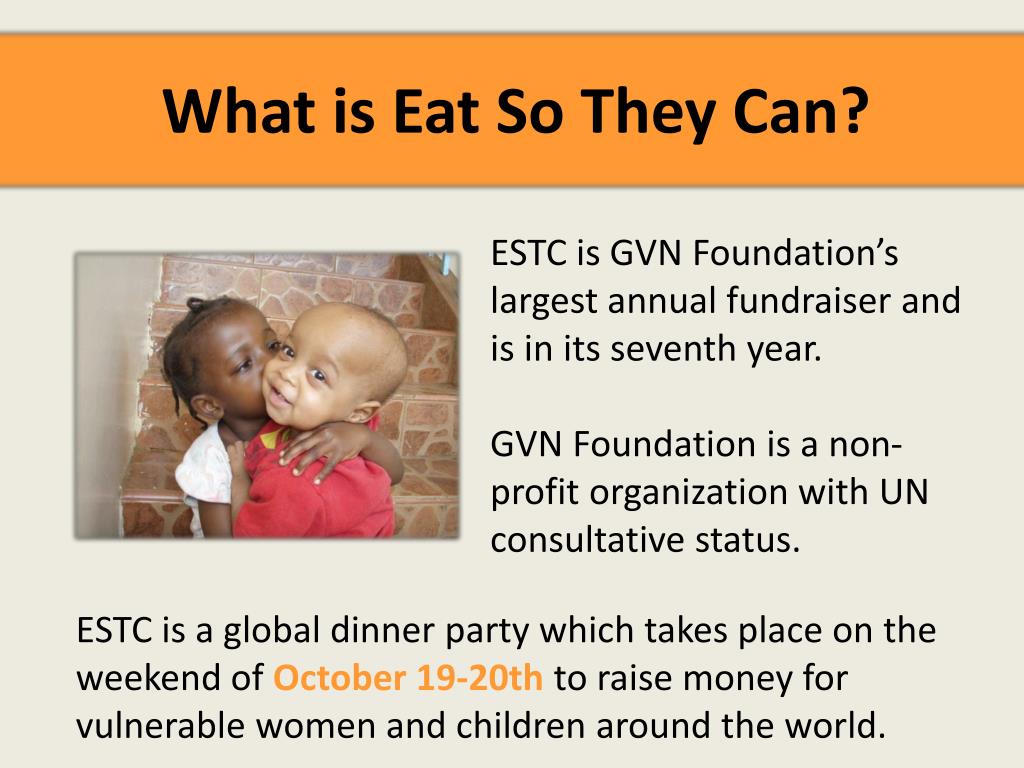 What is Eat So They Can?

ESTC is GVN Foundation’s largest annual fundraiser and is in its seventh year.

GVN Foundation is a non-profit organization with UN consultative status.

ESTC is a global dinner party which takes place on the weekend of October 19-20th to raise money for vulnerable women and children around the world.